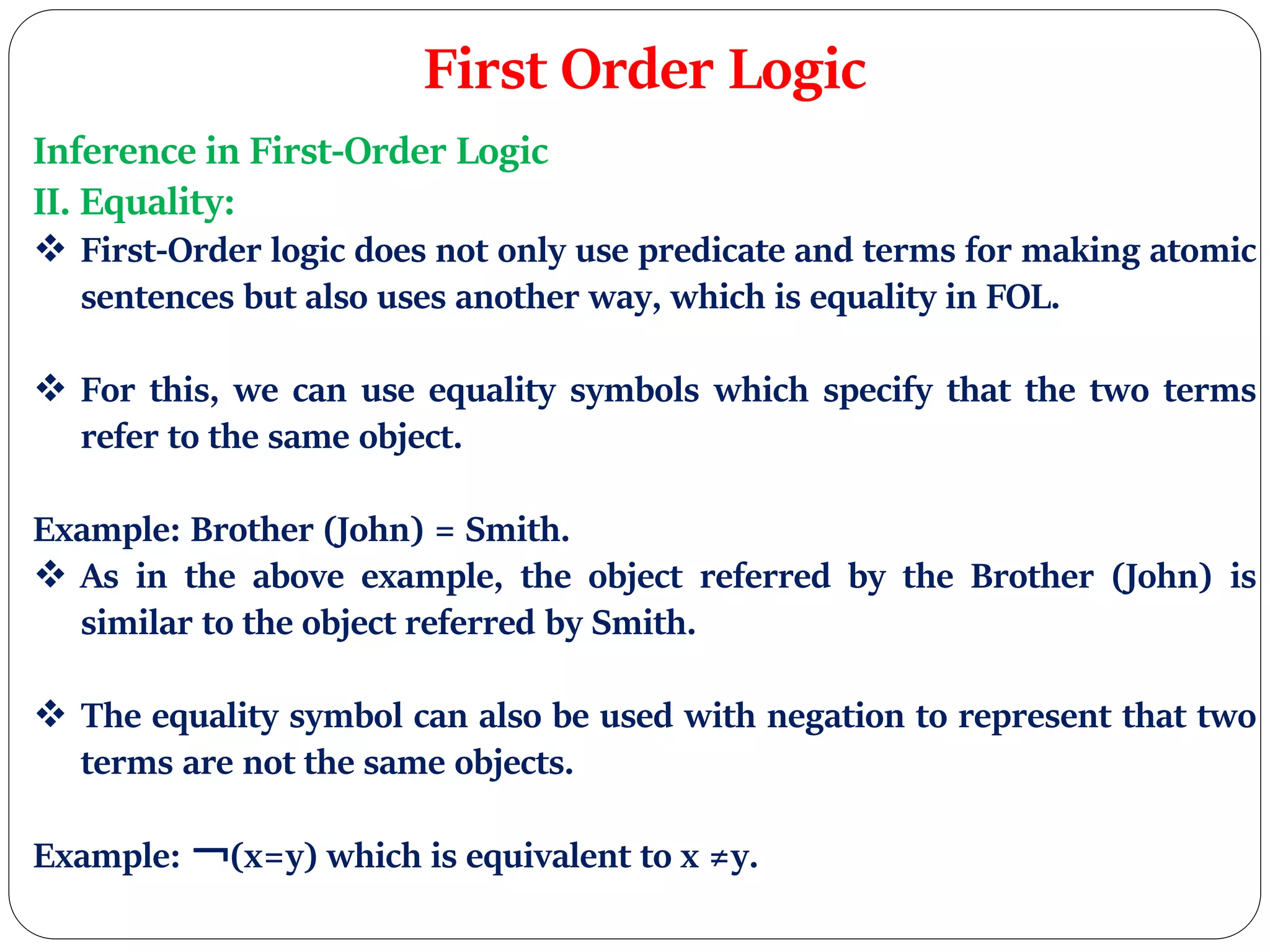 First Order Logic

Inference in First-Order Logic

II. Equality:

❖ First-Order logic does not only use predicate and terms for making atomic sentences but also uses another way, which is equality in FOL.

❖ For this, we can use equality symbols which specify that the two terms refer to the same object.

Example: Brother (John) = Smith.

❖ As in the above example, the object referred by the Brother (John) is similar to the object referred by Smith.

❖ The equality symbol can also be used with negation to represent that two terms are not the same objects.

Example: $\neg(x=y)$ which is equivalent to $x \neq y$.